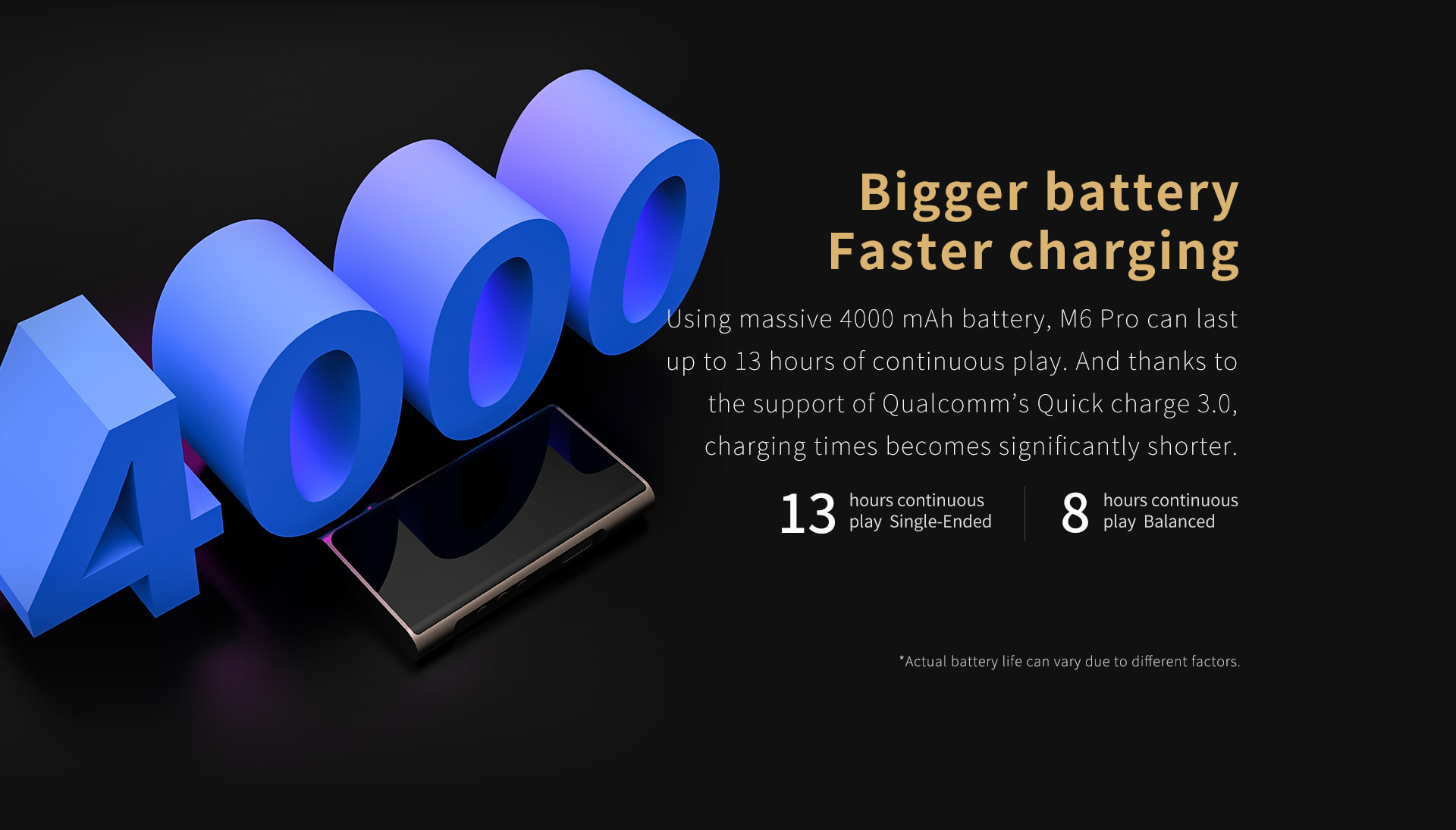 4000

Bigger battery
Faster charging

Using massive 4000 mAh battery, M6 Pro can last up to 13 hours of continuous play. And thanks to the support of Qualcomm's Quick charge 3.0, charging times becomes significantly shorter.

13 hours continuous play Single-Ended

8 hours continuous play Balanced

*Actual battery life can vary due to different factors.